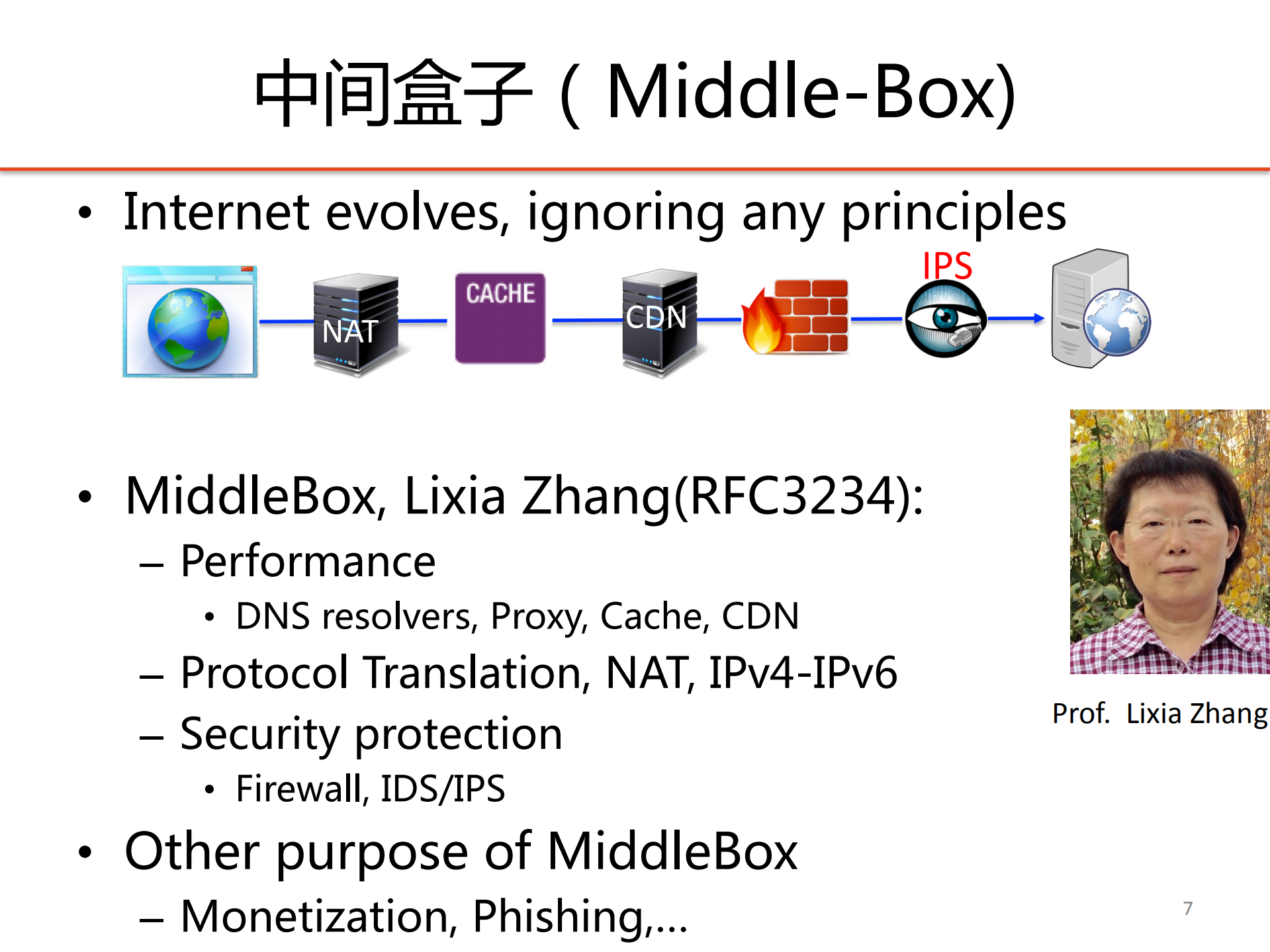 中间盒子（Middle-Box)

• Internet evolves, ignoring any principles

NAT CACHE CDN IPS

• MiddleBox, Lixia Zhang(RFC3234):
  – Performance
    • DNS resolvers, Proxy, Cache, CDN
  – Protocol Translation, NAT, IPv4-IPv6
  – Security protection
    • Firewall, IDS/IPS
• Other purpose of MiddleBox
  – Monetization, Phishing,...

Prof. Lixia Zhang

7